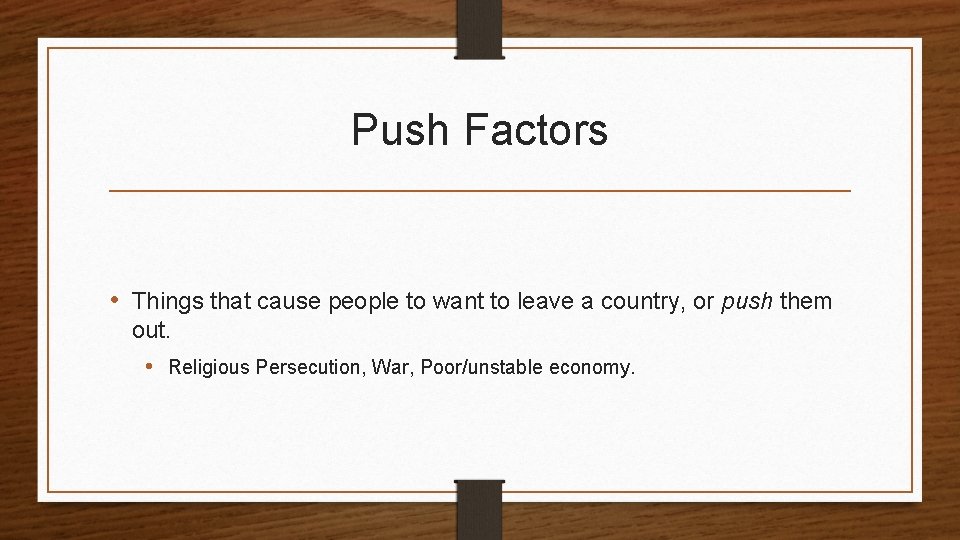 Push Factors

• Things that cause people to want to leave a country, or push them out.

• Religious Persecution, War, Poor/unstable economy.